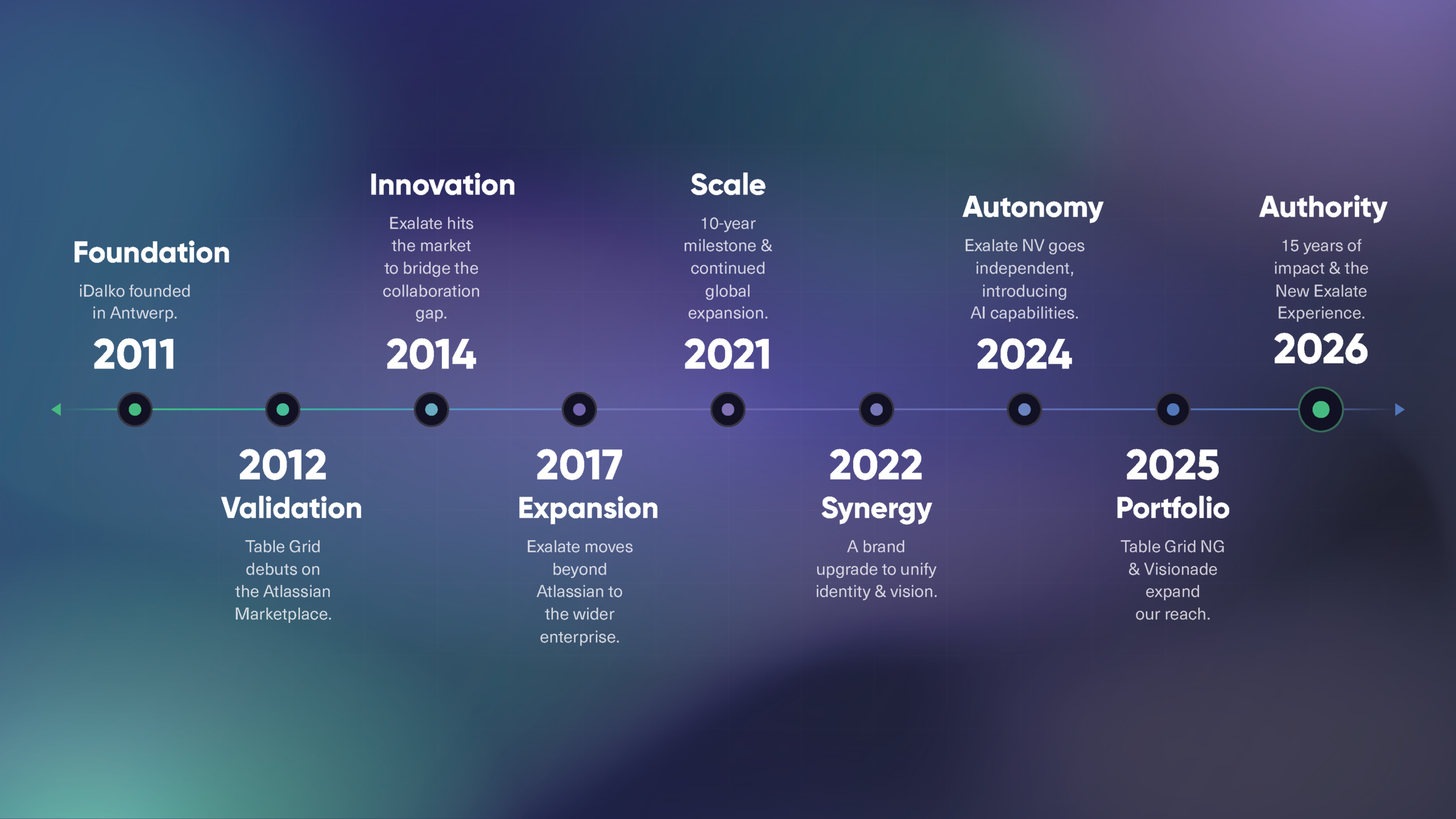 Foundation
iDalko founded in Antwerp.
2011

2012
Validation
Table Grid debuts on the Atlassian Marketplace.

Innovation
Exalate hits the market to bridge the collaboration gap.
2014

2017
Expansion
Exalate moves beyond Atlassian to the wider enterprise.

Scale
10-year milestone & continued global expansion.
2021

2022
Synergy
A brand upgrade to unify identity & vision.

Autonomy
Exalate NV goes independent, introducing AI capabilities.
2024

2025
Portfolio
Table Grid NG & Visionade expand our reach.

Authority
15 years of impact & the New Exalate Experience.
2026